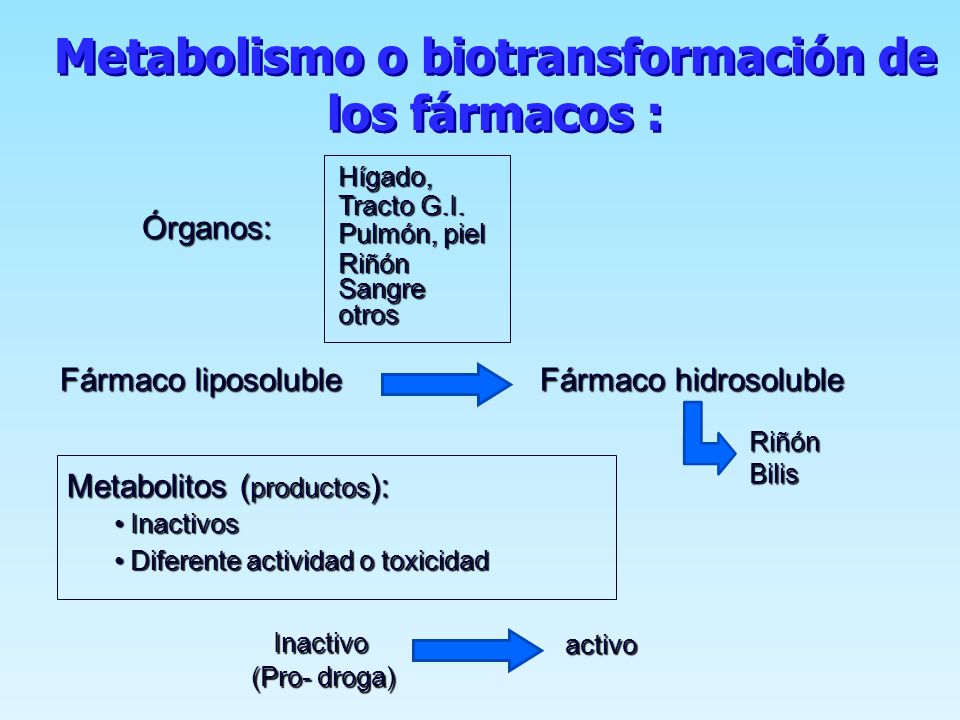 Metabolismo o biotransformación de los fármacos :

Órganos:

Hígado,
Tracto G.I.
Pulmón, piel
Riñón
Sangre
otros

Fármaco liposoluble

Fármaco hidrosoluble

Riñón
Bilis

Metabolitos (productos):
• Inactivos
• Diferente actividad o toxicidad

Inactivo
(Pro- droga)

activo